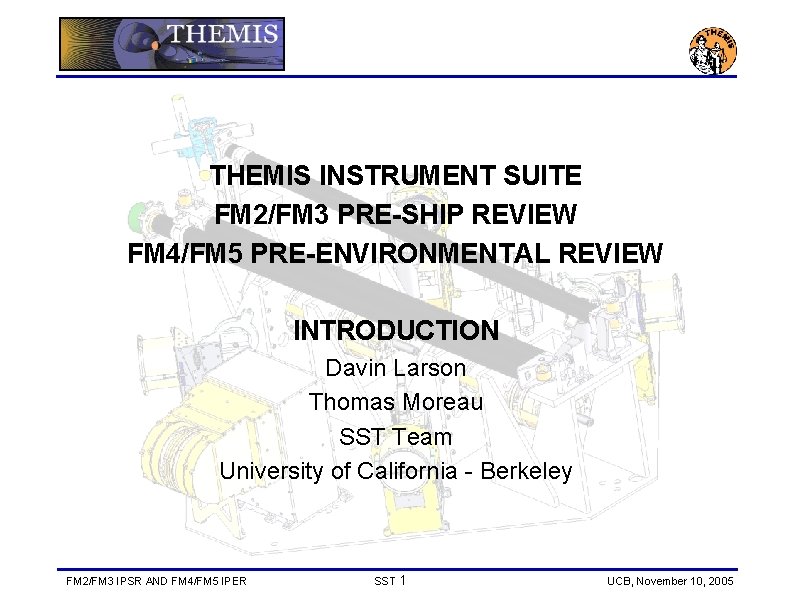 THEMIS

THEMIS

THEMIS INSTRUMENT SUITE
FM2/FM3 PRE-SHIP REVIEW
FM4/FM5 PRE-ENVIRONMENTAL REVIEW

INTRODUCTION
Davin Larson
Thomas Moreau
SST Team
University of California - Berkeley

FM2/FM3 IPSR AND FM4/FM5 IPER

SST 1

UCB, November 10, 2005